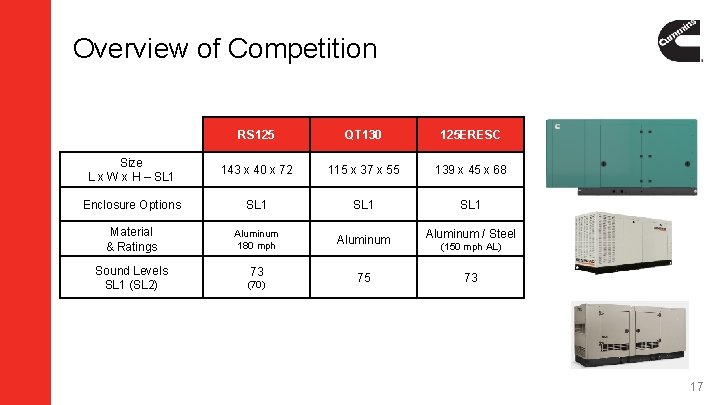 Overview of Competition

Cummins

| | RS125 | QT130 | 125ERESC |
|---|---|---|---|
| Size L x W x H – SL1 | 143 x 40 x 72 | 115 x 37 x 55 | 139 x 45 x 68 |
| Enclosure Options | SL1 | SL1 | SL1 |
| Material & Ratings | Aluminum 180 mph | Aluminum | Aluminum / Steel (150 mph AL) |
| Sound Levels SL1 (SL2) | 73 (70) | 75 | 73 |

17